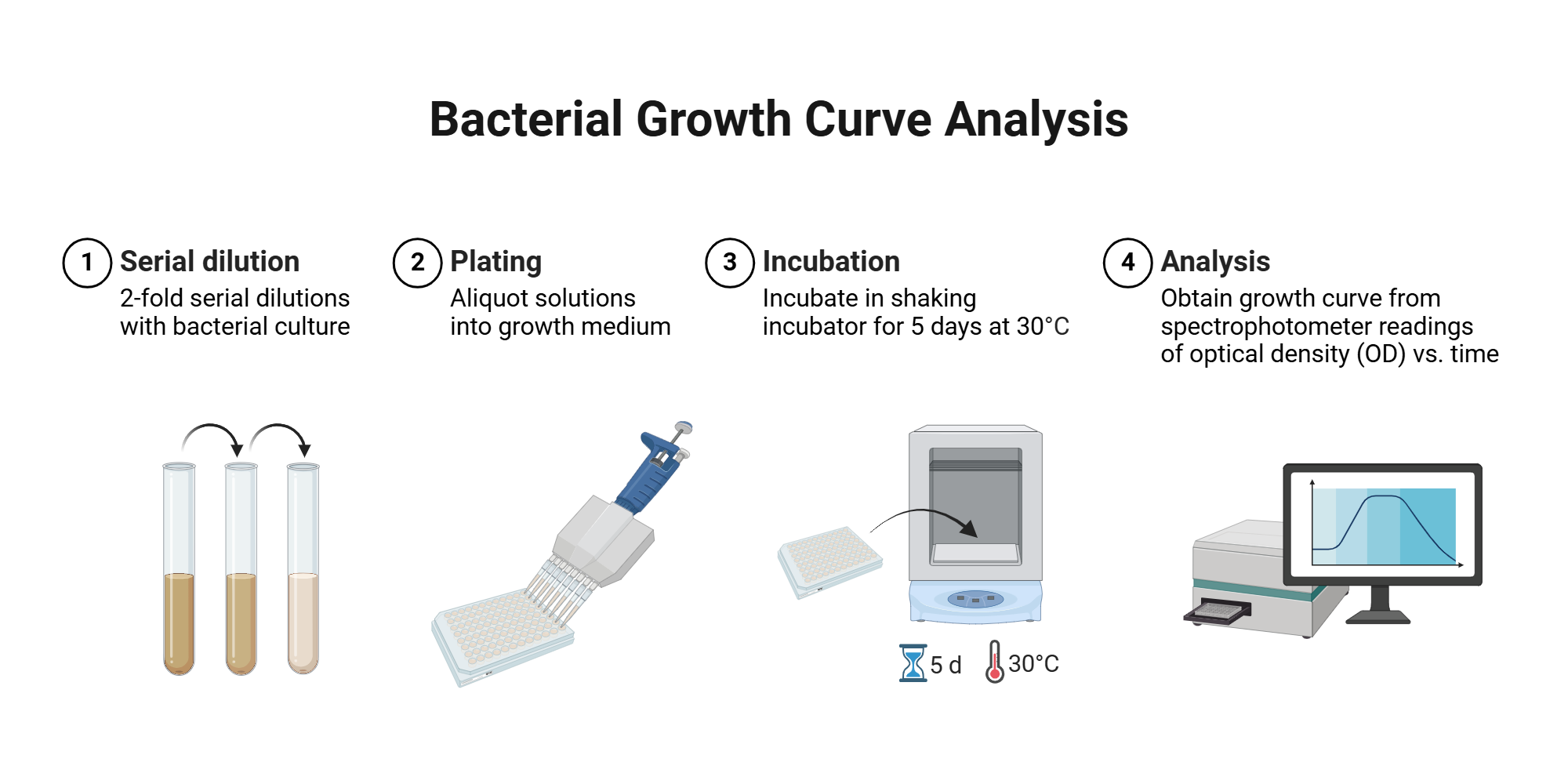 Bacterial Growth Curve Analysis

1 Serial dilution
2-fold serial dilutions with bacterial culture

2 Plating
Aliquot solutions into growth medium

3 Incubation
Incubate in shaking incubator for 5 days at 30°C

4 Analysis
Obtain growth curve from spectrophotometer readings of optical density (OD) vs. time

5 d 30°C